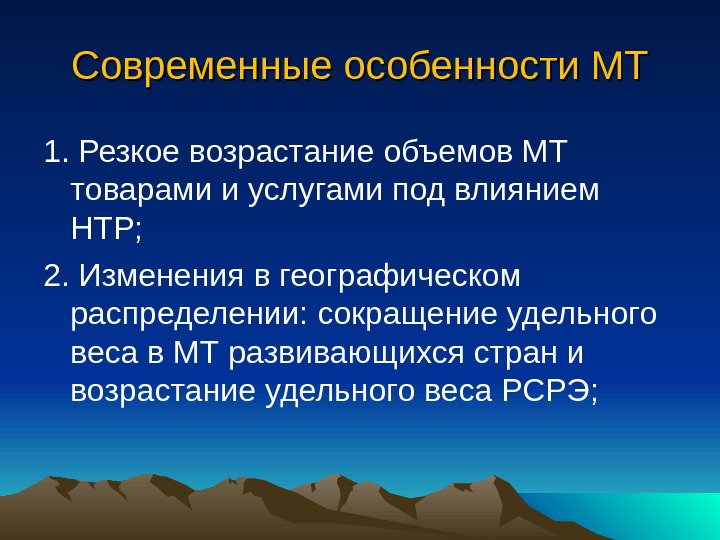 Современные особенности МТ

1. Резкое возрастание объемов МТ товарами и услугами под влиянием НТР;

2. Изменения в географическом распределении: сокращение удельного веса в МТ развивающихся стран и возрастание удельного веса РСРЭ;